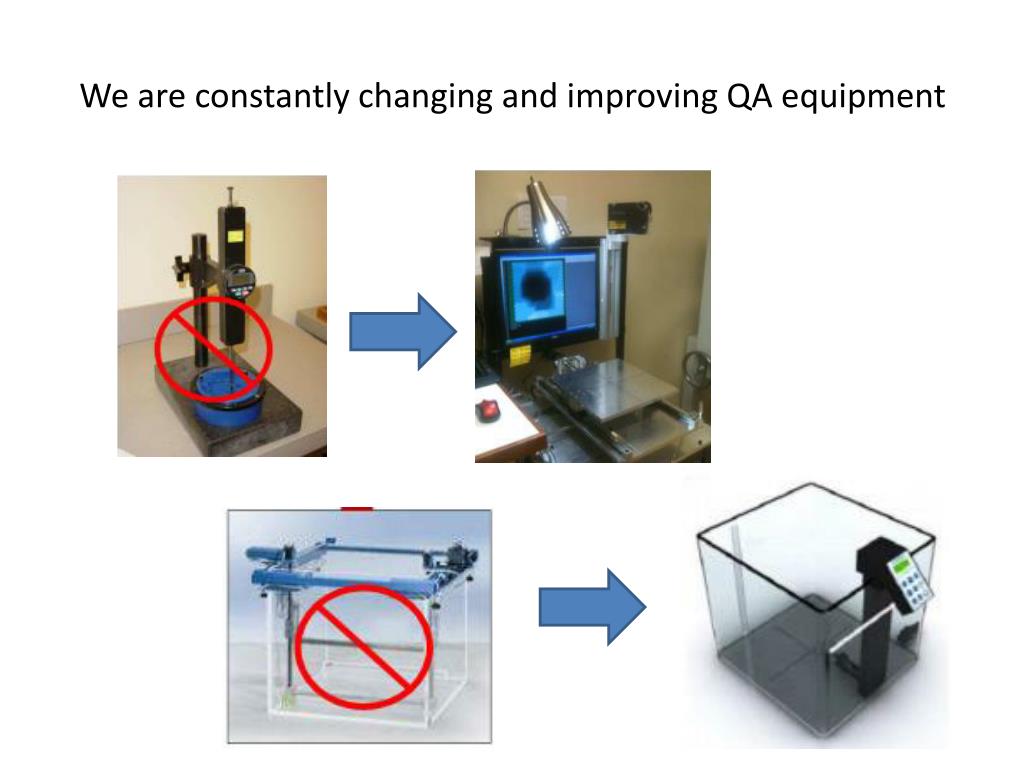 We are constantly changing and improving QA equipment